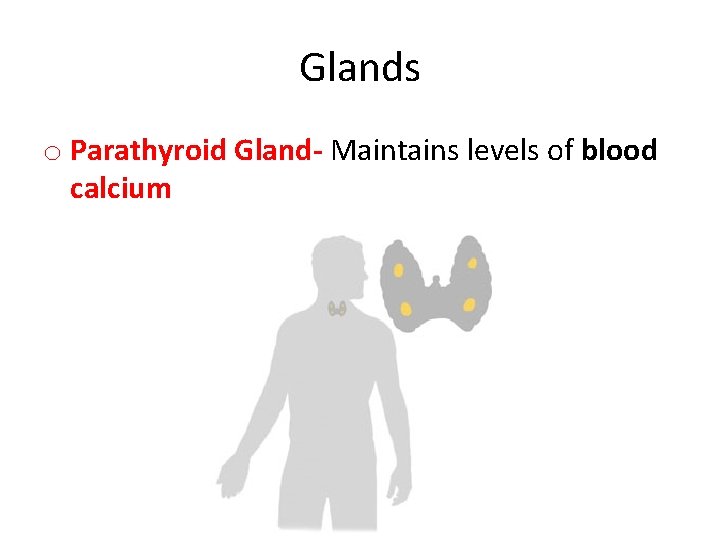 Glands

○ Parathyroid Gland- Maintains levels of blood calcium